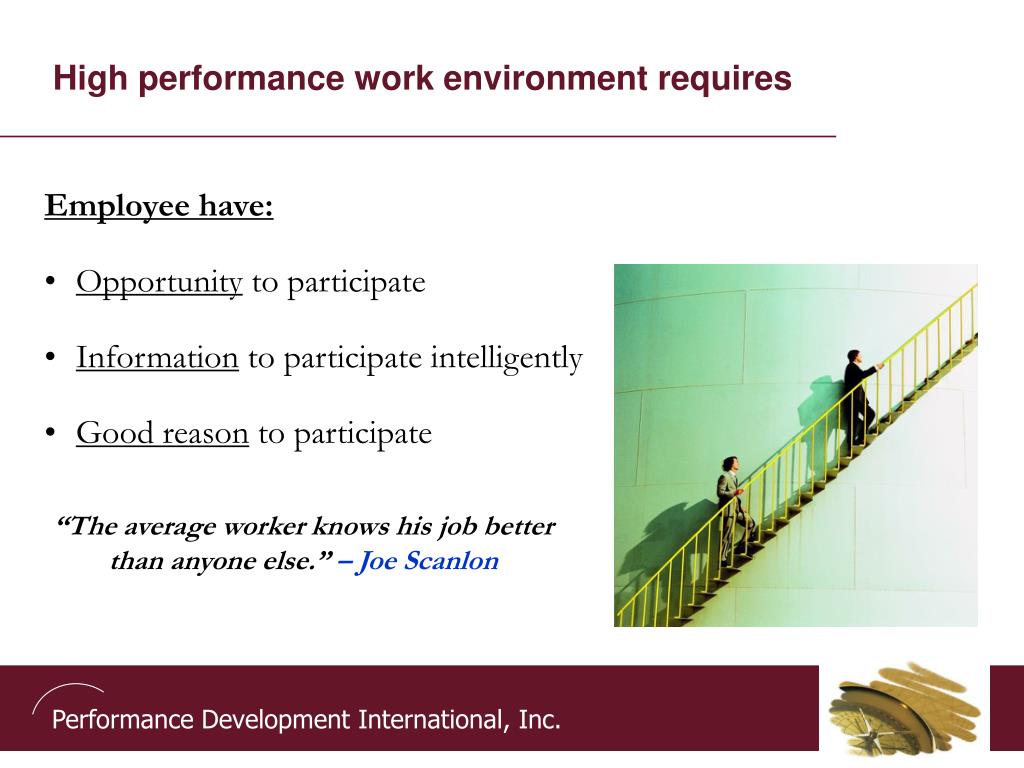 High performance work environment requires

Employee have:

• Opportunity to participate

• Information to participate intelligently

• Good reason to participate

“The average worker knows his job better than anyone else.” – Joe Scanlon

Performance Development International, Inc.